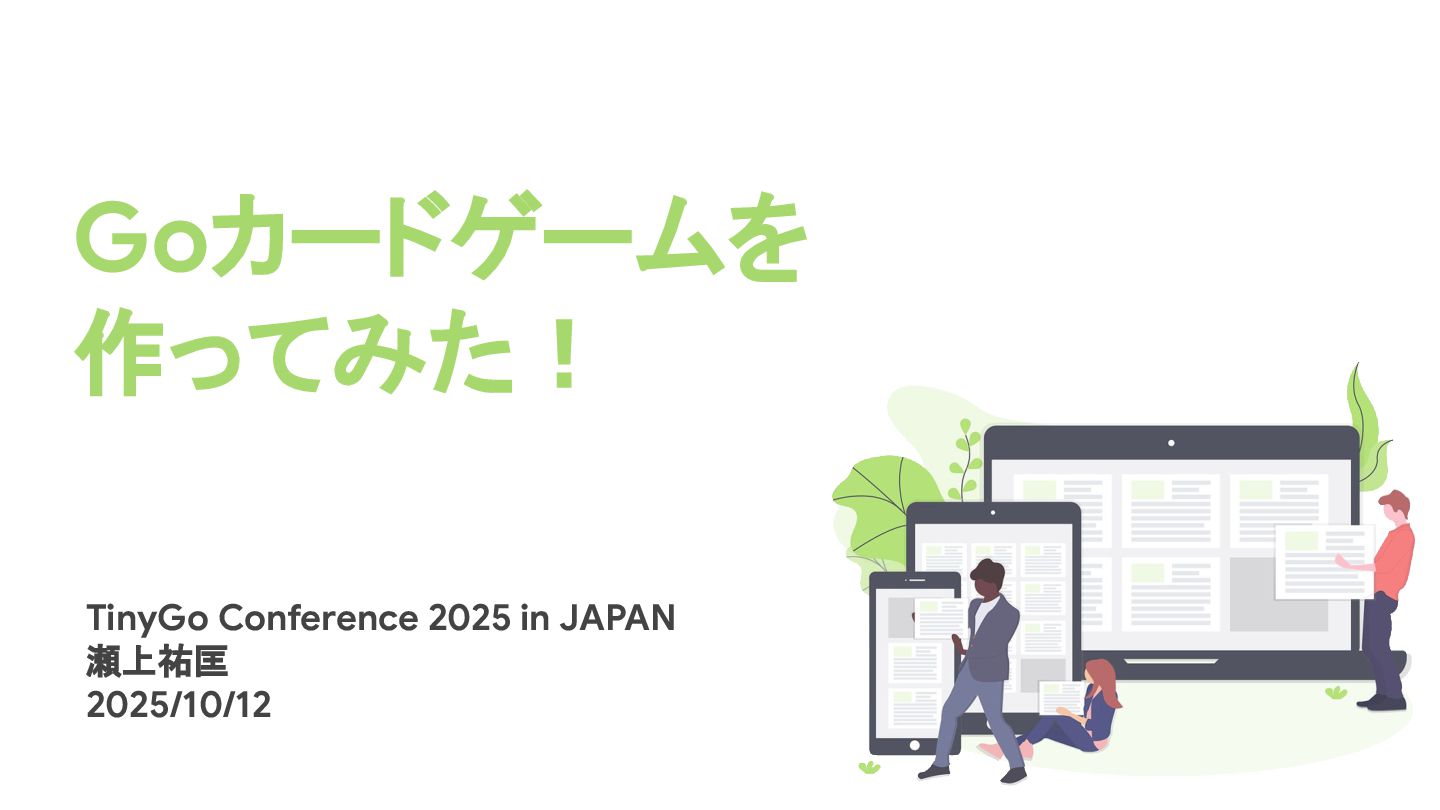 Goカードゲームを作ってみた！

TinyGo Conference 2025 in JAPAN
瀬上祐匡
2025/10/12